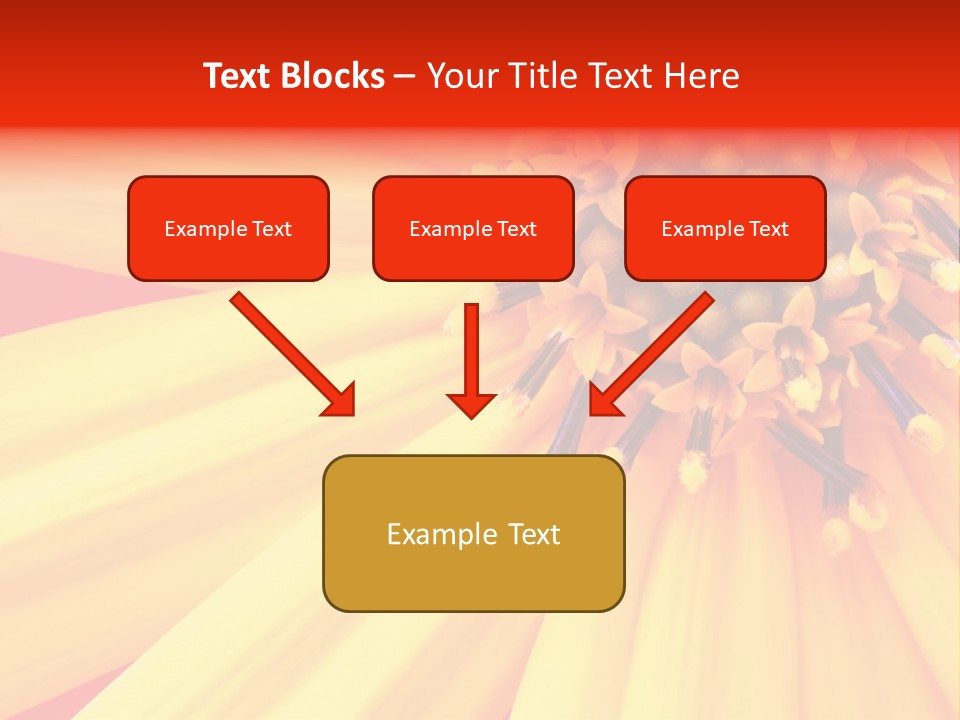 Text Blocks – Your Title Text Here

Example Text

Example Text

Example Text

Example Text